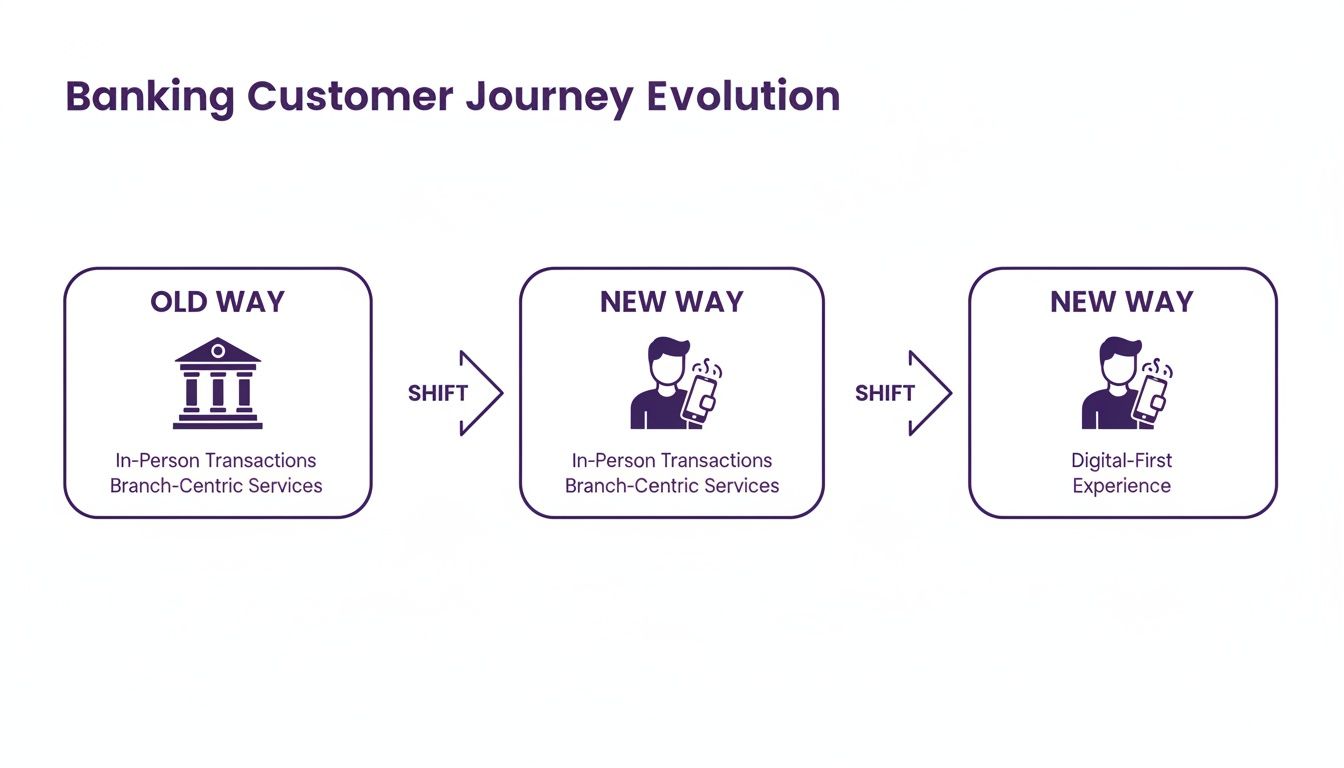 Banking Customer Journey Evolution

OLD WAY

In-Person Transactions
Branch-Centric Services

SHIFT

NEW WAY

In-Person Transactions
Branch-Centric Services

SHIFT

NEW WAY

Digital-First
Experience